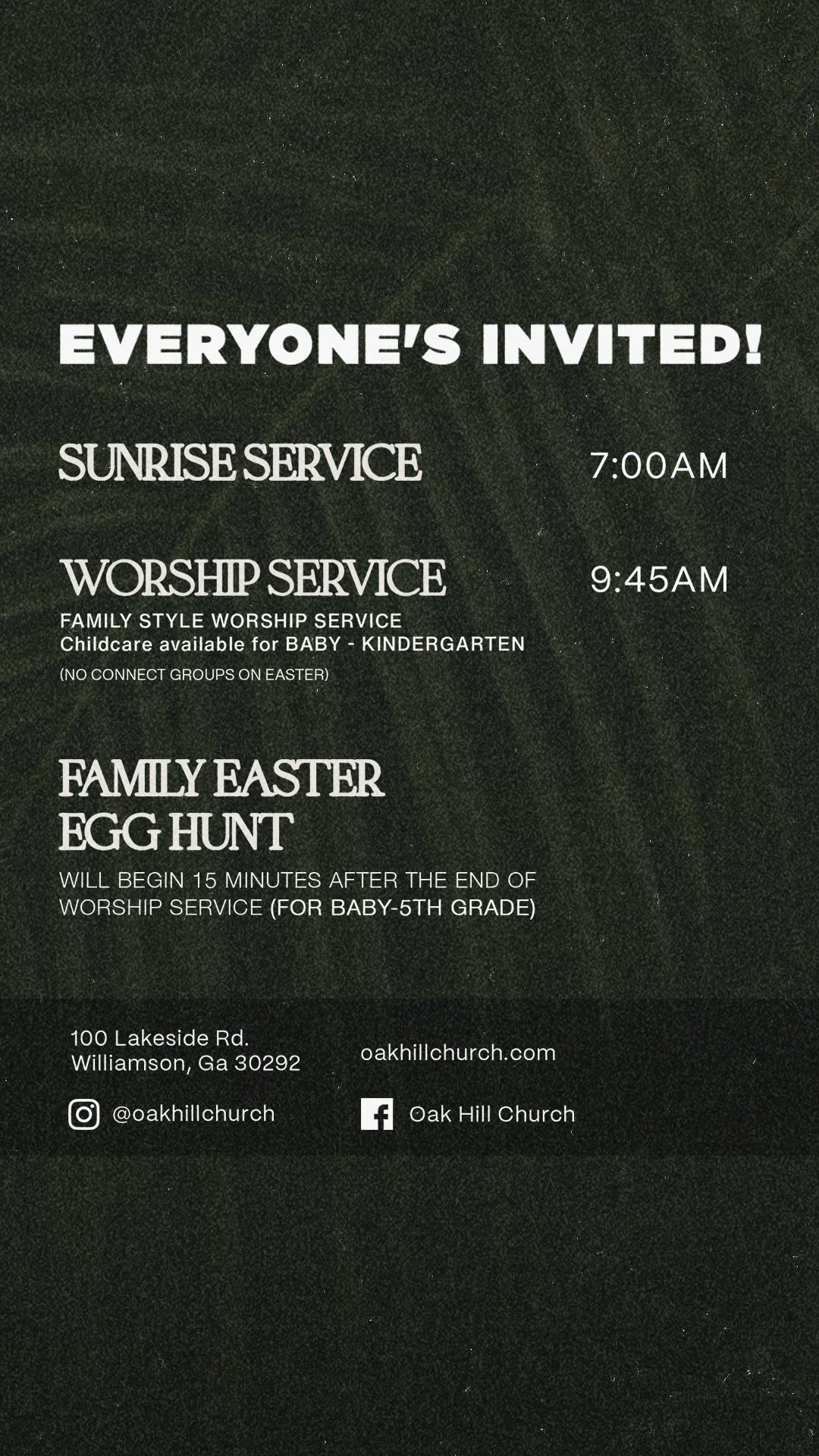 EVERYONE'S INVITED!

SUNRISE SERVICE 7:00AM

WORSHIP SERVICE 9:45AM
FAMILY STYLE WORSHIP SERVICE
Childcare available for BABY - KINDERGARTEN
(NO CONNECT GROUPS ON EASTER)

FAMILY EASTER EGG HUNT
WILL BEGIN 15 MINUTES AFTER THE END OF WORSHIP SERVICE (FOR BABY-5TH GRADE)

100 Lakeside Rd.
Williamson, Ga 30292

oakhillchurch.com

@oakhillchurch

Oak Hill Church